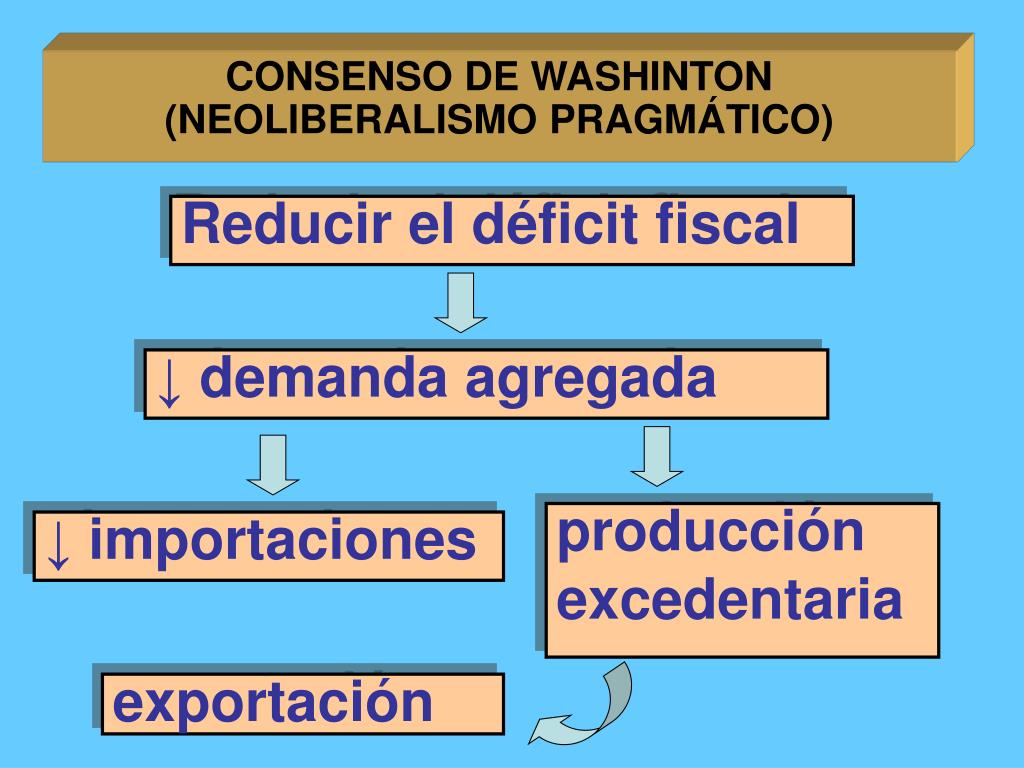 CONSENSO DE WASHINTON
(NEOLIBERALISMO PRAGMÁTICO)

Reducir el déficit fiscal

↓ demanda agregada

↓ importaciones

producción excedentaria

exportación